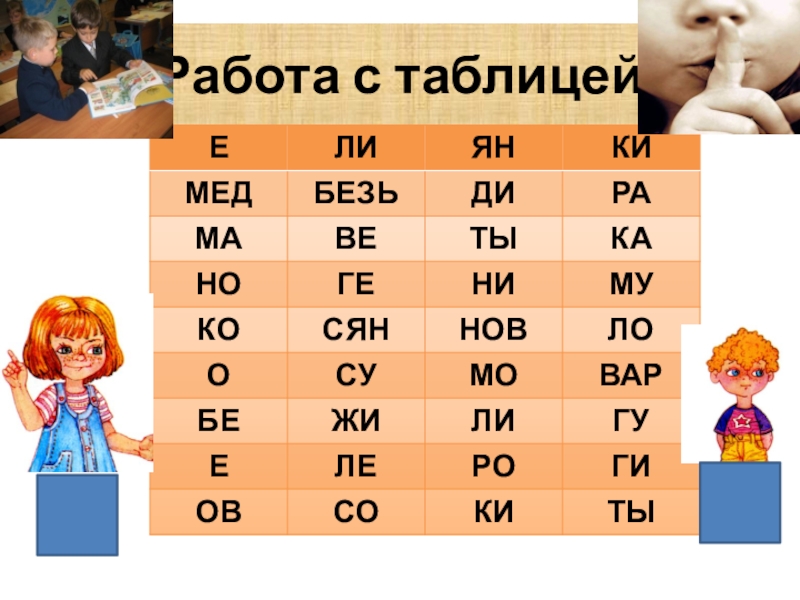 Работа с таблицей

| Е | ЛИ | ЯН | КИ |
|---|---|---|---|
| МЕД | БЕЗЬ | ДИ | РА |
| МА | ВЕ | ТЫ | КА |
| НО | ГЕ | НИ | МУ |
| КО | СЯН | НОВ | ЛО |
| О | СУ | МО | ВАР |
| БЕ | ЖИ | ЛИ | ГУ |
| Е | ЛЕ | РО | ГИ |
| ОВ | СО | КИ | ТЫ |